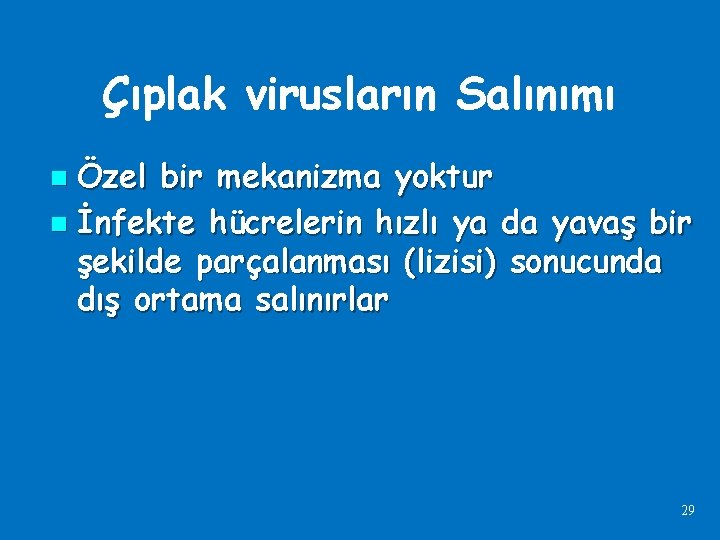 Çıplak virusların Salınımı

Özel bir mekanizma yoktur

İnfekte hücrelerin hızlı ya da yavaş bir şekilde parçalanması (lizisi) sonucunda dış ortama salınırlar

29